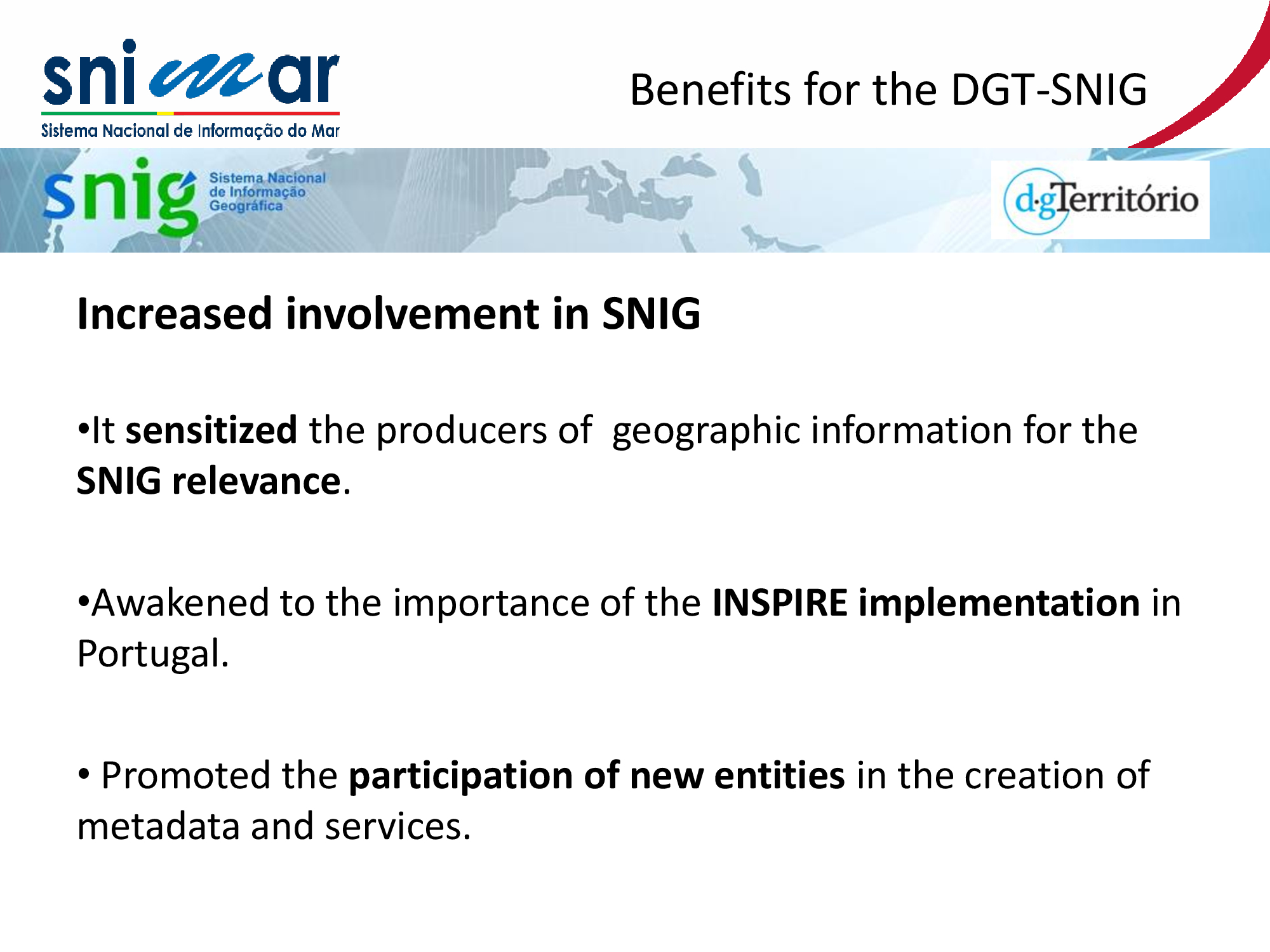 snimar
Sistema Nacional de Informação do Mar

Benefits for the DGT-SNIG

snig Sistema Nacional de Informação Geográfica

dgTerritório

Increased involvement in SNIG

•It sensitized the producers of geographic information for the SNIG relevance.

•Awakened to the importance of the INSPIRE implementation in Portugal.

• Promoted the participation of new entities in the creation of metadata and services.